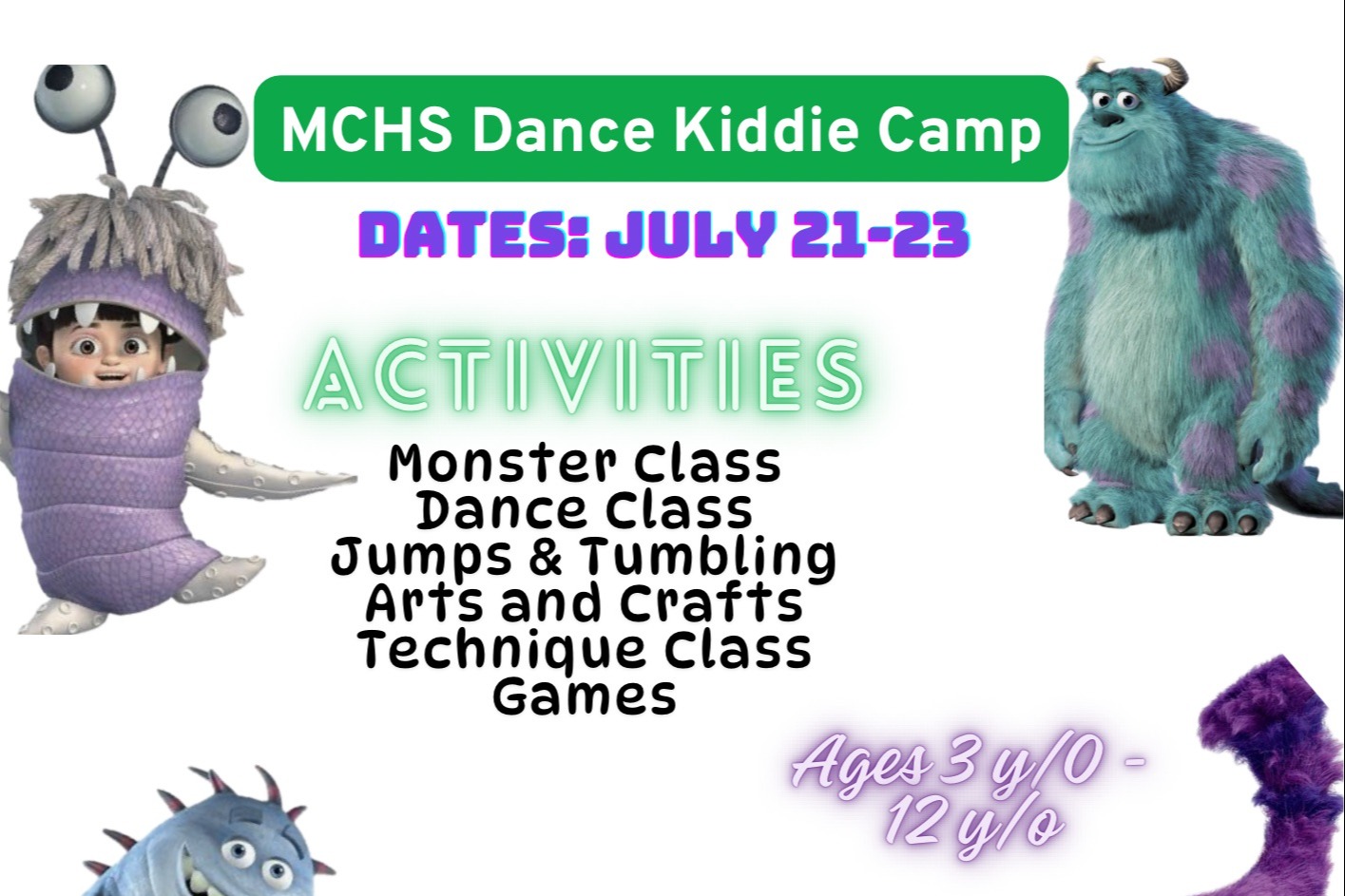 MCHS Dance Kiddie Camp

DATES: JULY 21-23

ACTIVITIES

Monster Class
Dance Class
Jumps & Tumbling
Arts and Crafts
Technique Class
Games

Ages 3 y/O - 12 y/o